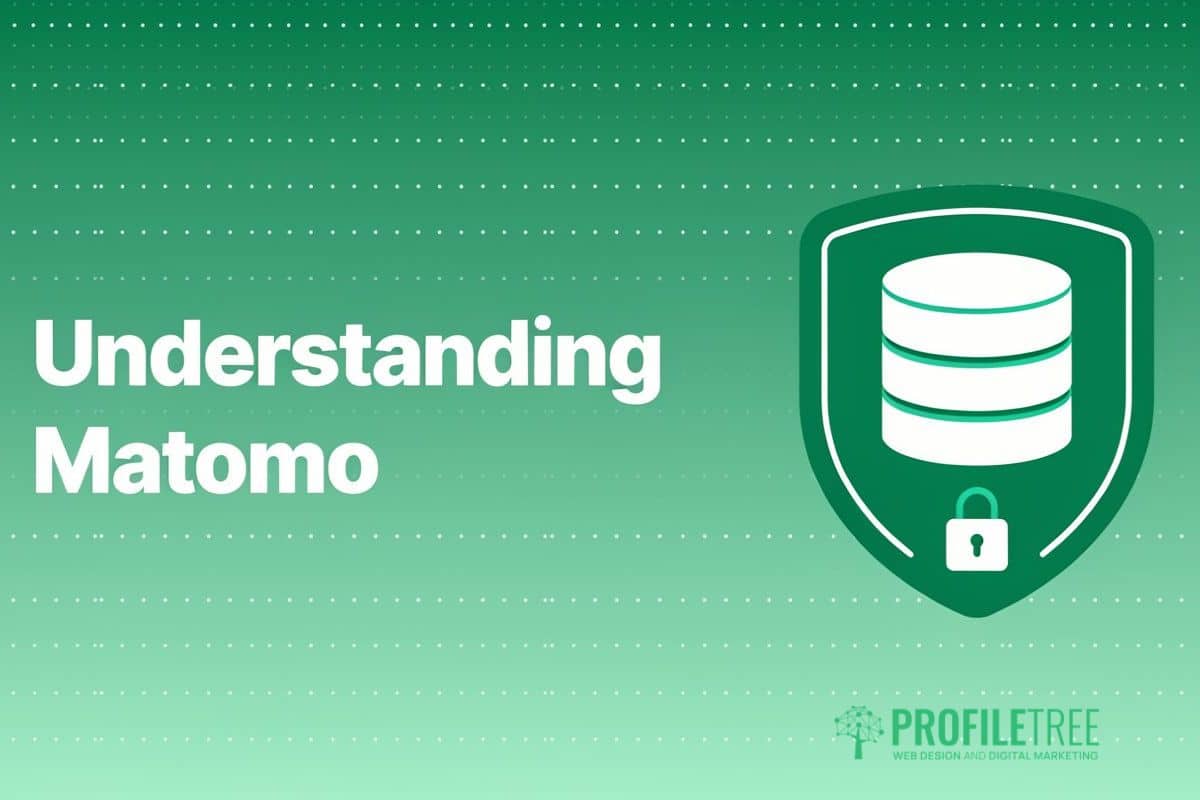 Understanding Matomo

PROFILETREE
WEB DESIGN AND DIGITAL MARKETING